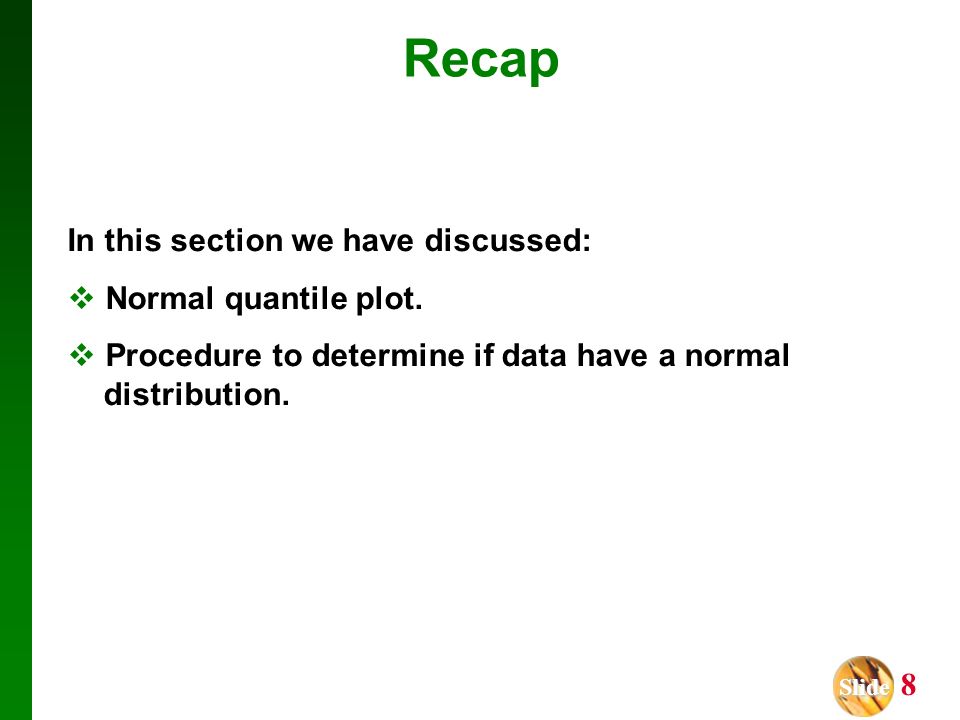 Recap

In this section we have discussed:

❖ Normal quantile plot.

❖ Procedure to determine if data have a normal distribution.

Slide 8